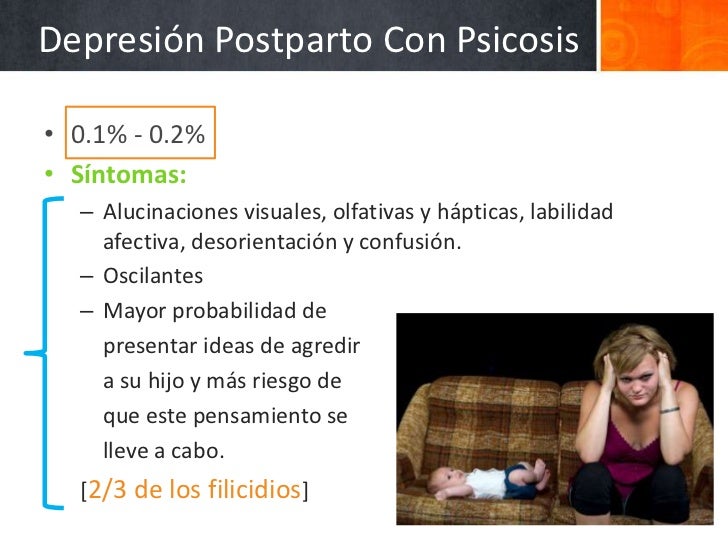 Depresión Postparto Con Psicosis

• 0.1% - 0.2%
• Síntomas:
– Alucinaciones visuales, olfativas y hápticas, labilidad afectiva, desorientación y confusión.
– Oscilantes
– Mayor probabilidad de presentar ideas de agredir a su hijo y más riesgo de que este pensamiento se lleve a cabo.

[2/3 de los filicidios]